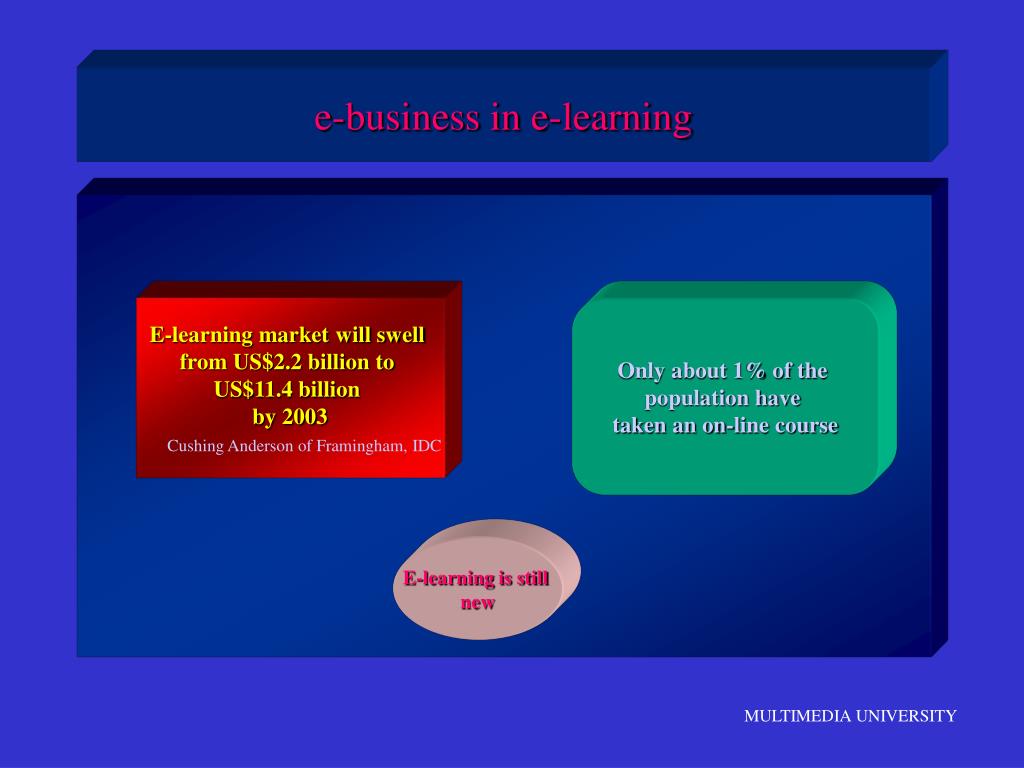 e-business in e-learning

E-learning market will swell from US$2.2 billion to US$11.4 billion by 2003

Cushing Anderson of Framingham, IDC

Only about 1% of the population have taken an on-line course

E-learning is still new

MULTIMEDIA UNIVERSITY